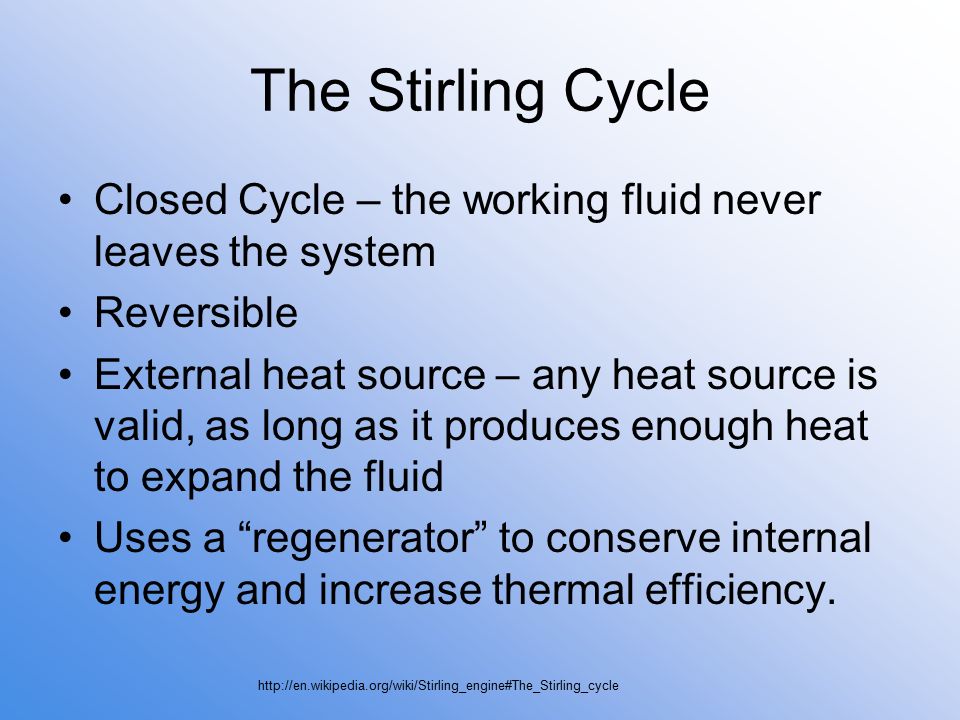 The Stirling Cycle

• Closed Cycle – the working fluid never leaves the system
• Reversible
• External heat source – any heat source is valid, as long as it produces enough heat to expand the fluid
• Uses a “regenerator” to conserve internal energy and increase thermal efficiency.

http://en.wikipedia.org/wiki/Stirling_engine#The_Stirling_cycle